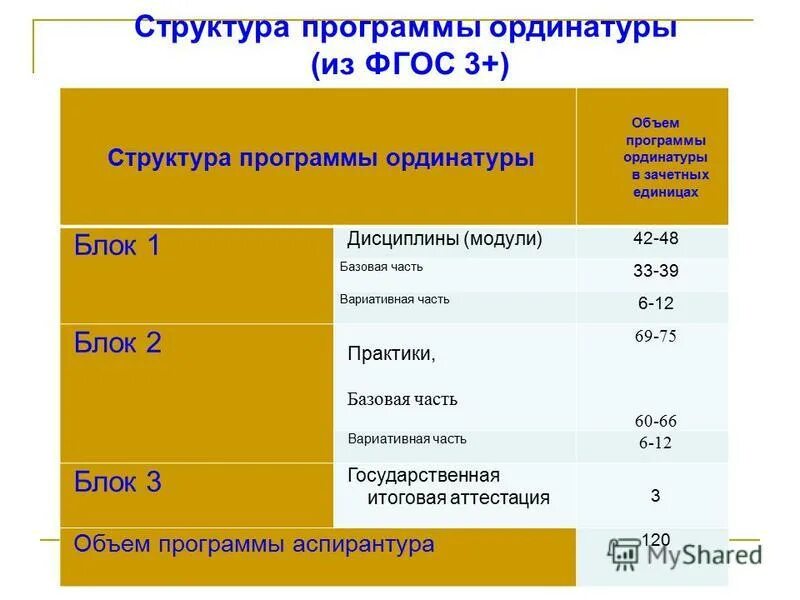 Структура программы ординатуры (из ФГОС 3+)

| Структура программы ординатуры | | Объем программы ординатуры в зачетных единицах |
|---|---|---|
| Блок 1 | Дисциплины (модули) | 42-48 |
| | Базовая часть | 33-39 |
| | Вариативная часть | 6-12 |
| Блок 2 | Практики, | 69-75 |
| | Базовая часть | 60-66 |
| | Вариативная часть | 6-12 |
| Блок 3 | Государственная итоговая аттестация | 3 |
| Объем программы аспирантура | | 120 |

MyShared